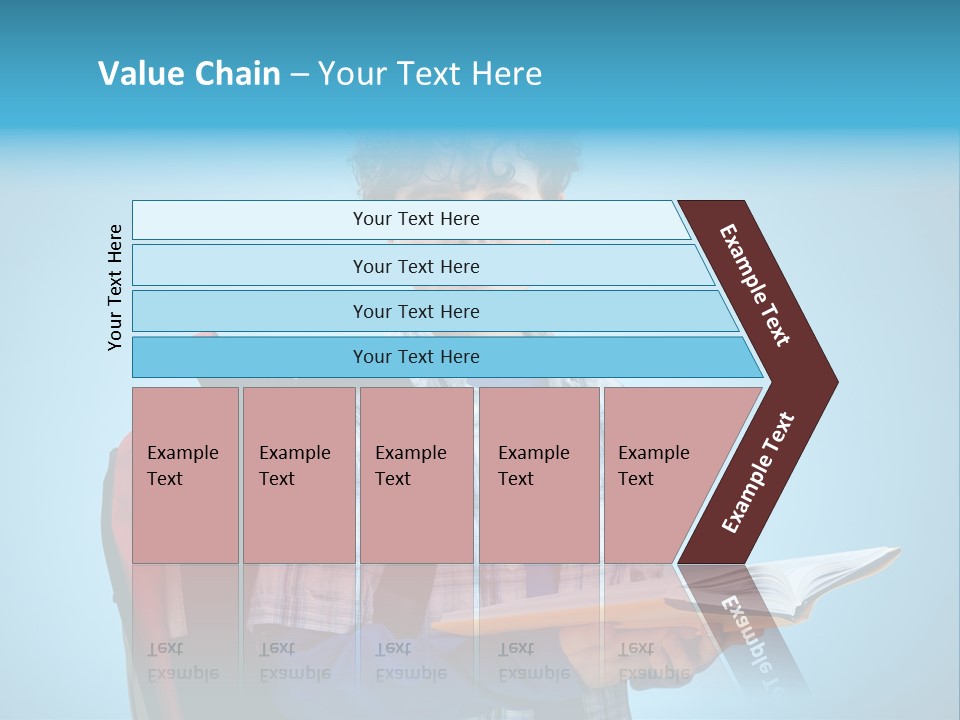 Value Chain – Your Text Here

Your Text Here

Your Text Here

Your Text Here

Your Text Here

Your Text Here

Example Text

Example Text

Example Text

Example Text

Example Text

Example Text

Example Text